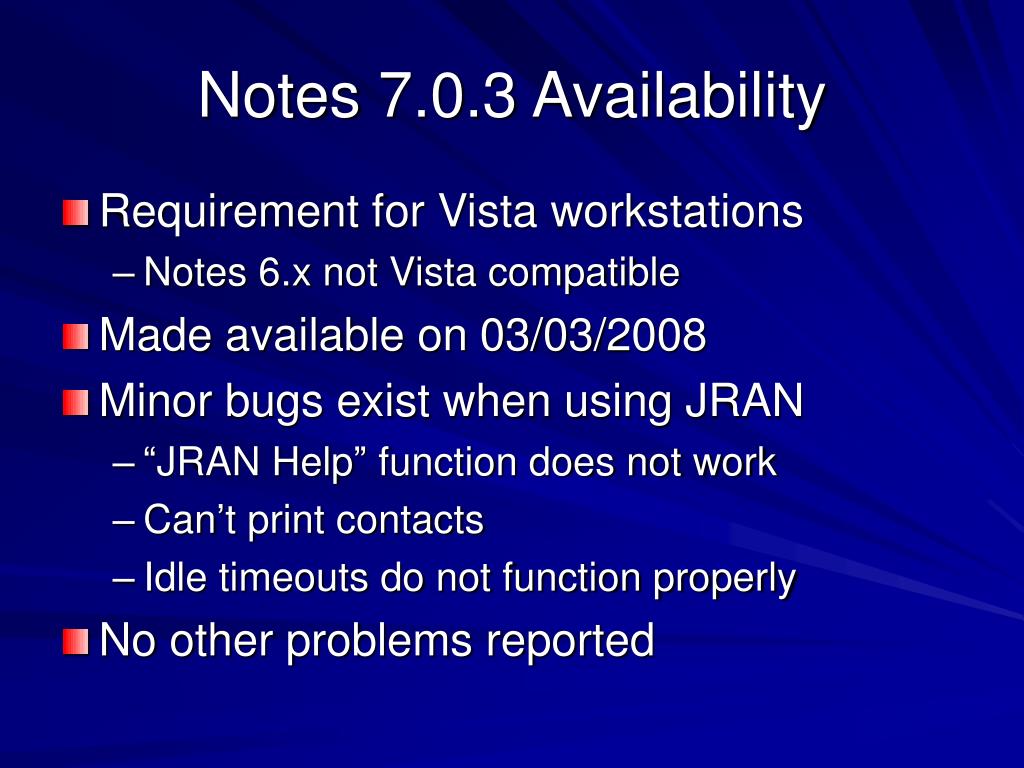 Notes 7.0.3 Availability

Requirement for Vista workstations
– Notes 6.x not Vista compatible

Made available on 03/03/2008

Minor bugs exist when using JRAN
– “JRAN Help” function does not work
– Can’t print contacts
– Idle timeouts do not function properly

No other problems reported